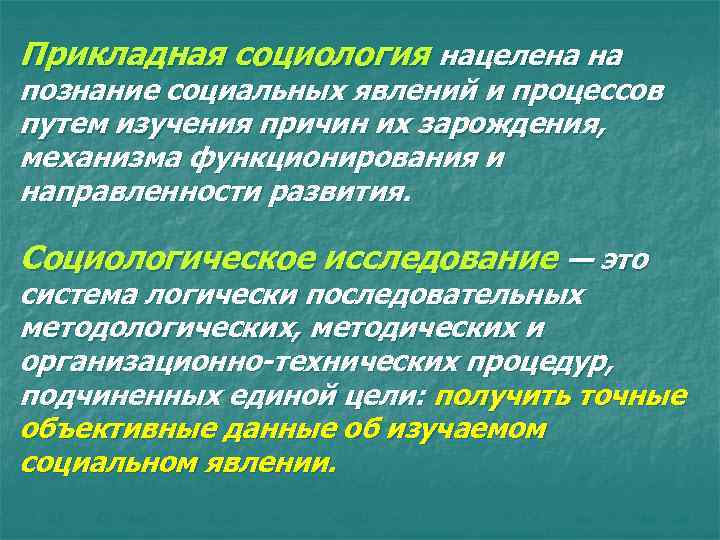 Прикладная социология нацелена на познание социальных явлений и процессов путем изучения причин их зарождения, механизма функционирования и направленности развития.

Социологическое исследование — это система логически последовательных методологических, методических и организационно-технических процедур, подчиненных единой цели: получить точные объективные данные об изучаемом социальном явлении.